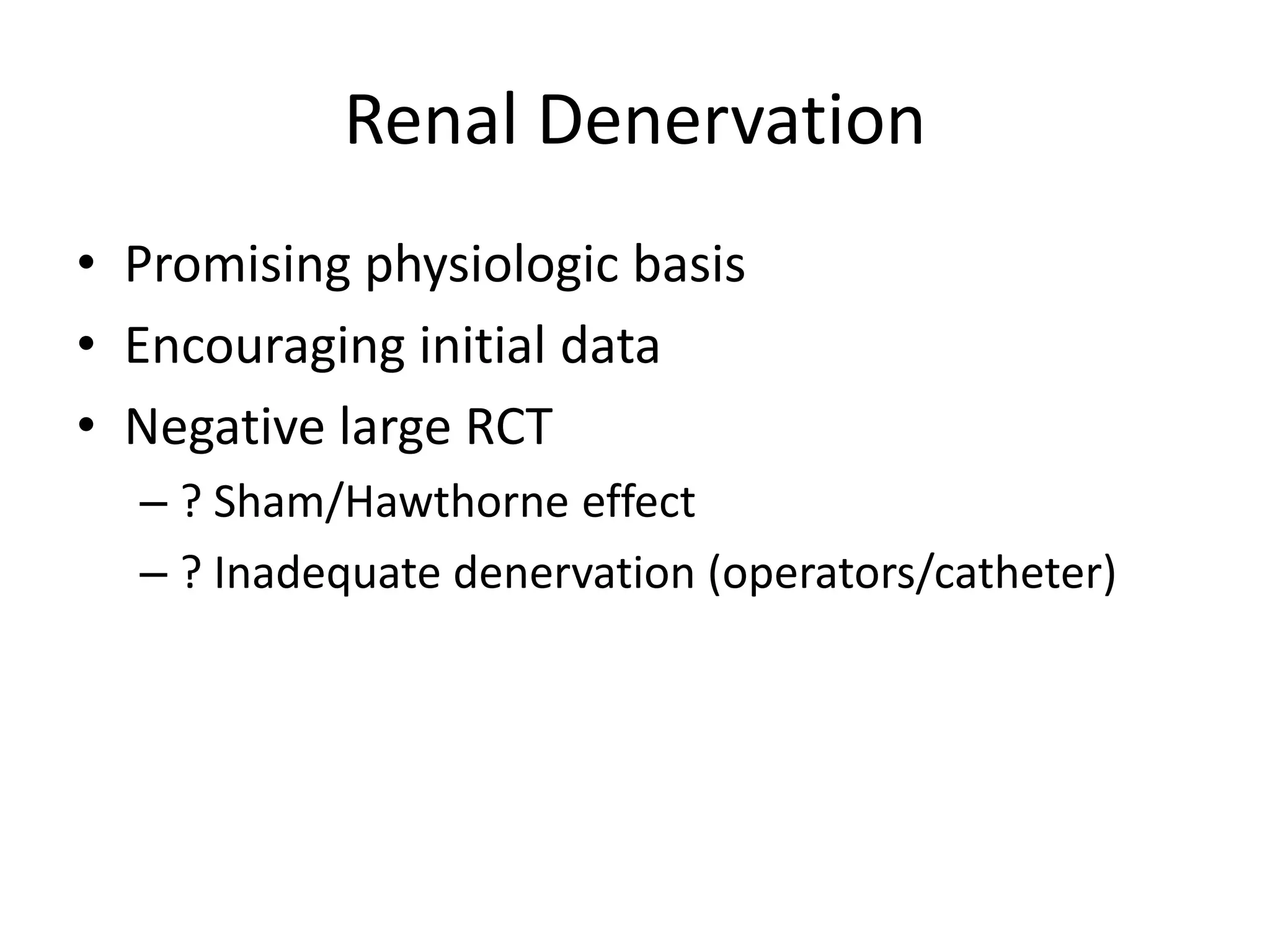 Renal Denervation

• Promising physiologic basis
• Encouraging initial data
• Negative large RCT
  – ? Sham/Hawthorne effect
  – ? Inadequate denervation (operators/catheter)